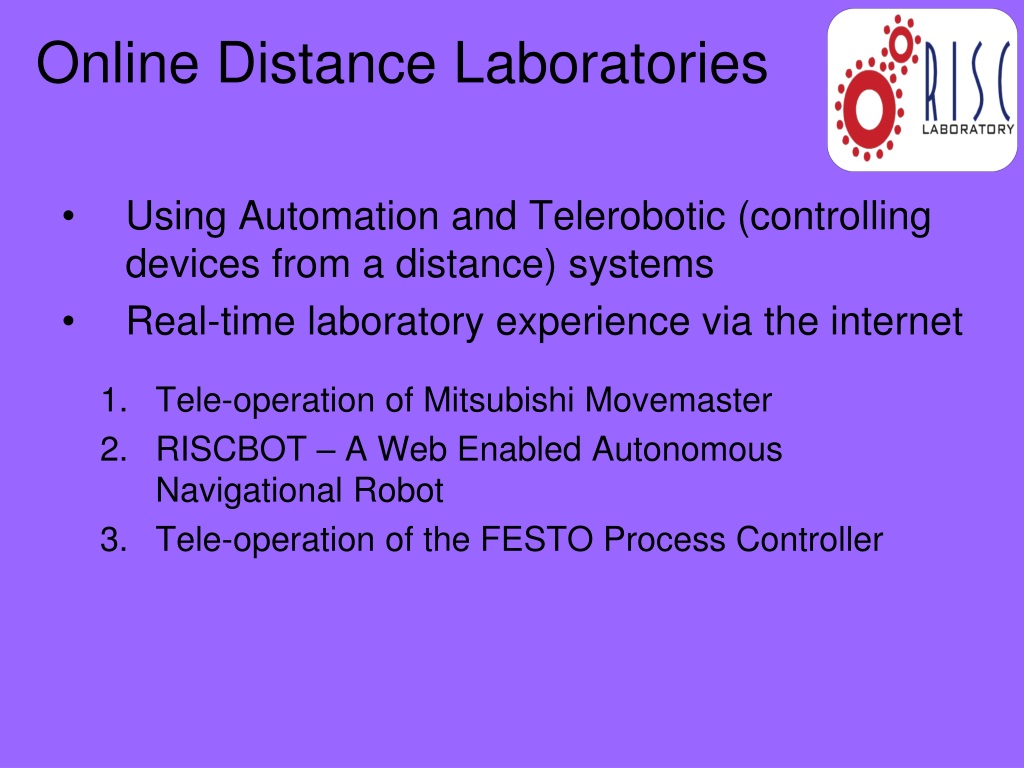 Online Distance Laboratories

RISC LABORATORY

• Using Automation and Telerobotic (controlling devices from a distance) systems
• Real-time laboratory experience via the internet

1. Tele-operation of Mitsubishi Movemaster
2. RISCBOT – A Web Enabled Autonomous Navigational Robot
3. Tele-operation of the FESTO Process Controller